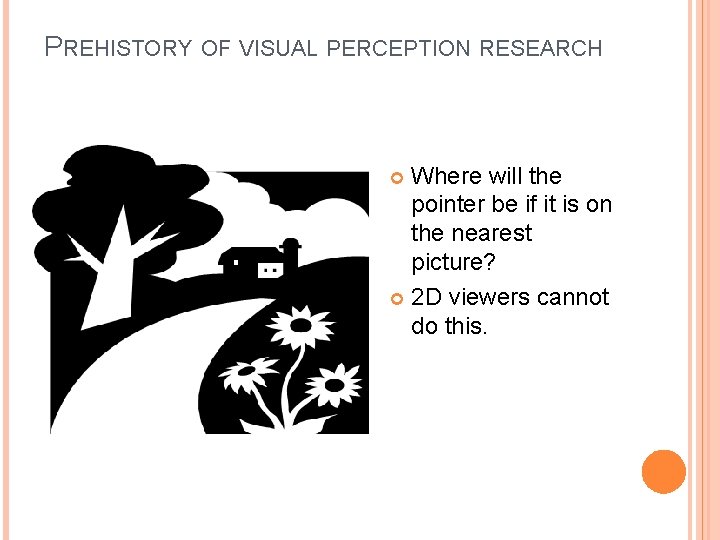 PREHISTORY OF VISUAL PERCEPTION RESEARCH

Where will the pointer be if it is on the nearest picture?

2D viewers cannot do this.